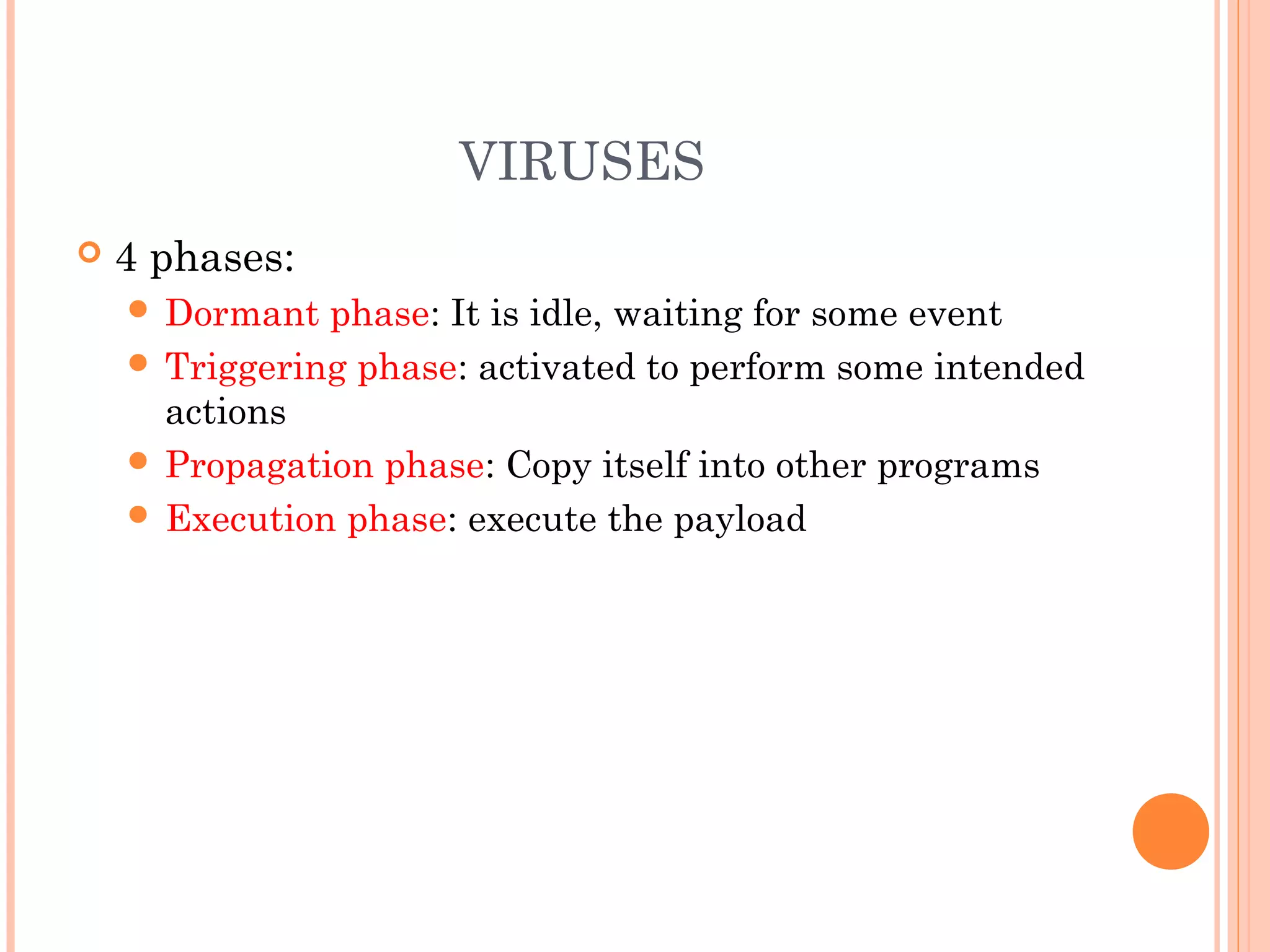 VIRUSES

4 phases:

Dormant phase: It is idle, waiting for some event

Triggering phase: activated to perform some intended actions

Propagation phase: Copy itself into other programs

Execution phase: execute the payload